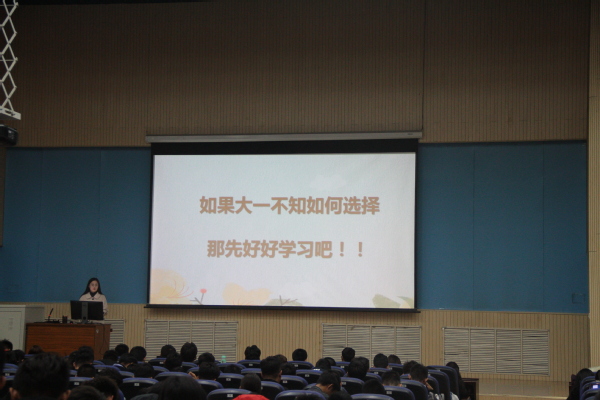 如果大一不知如何选择

那先好好学习吧！！